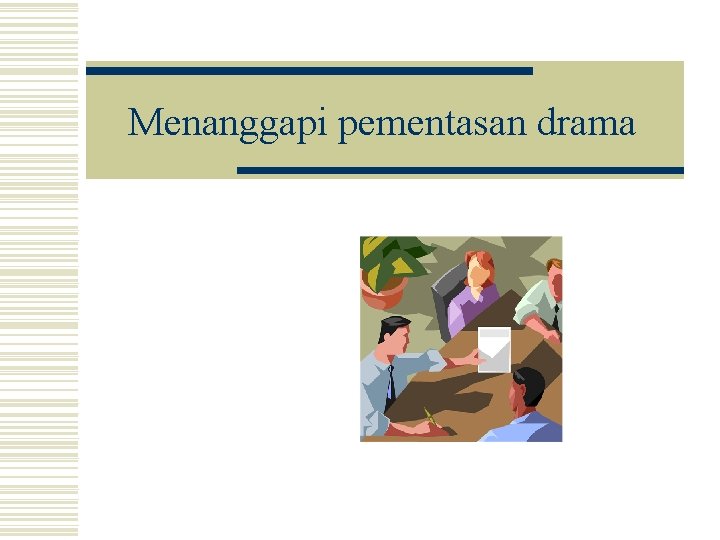 Menanggapi pementasan drama